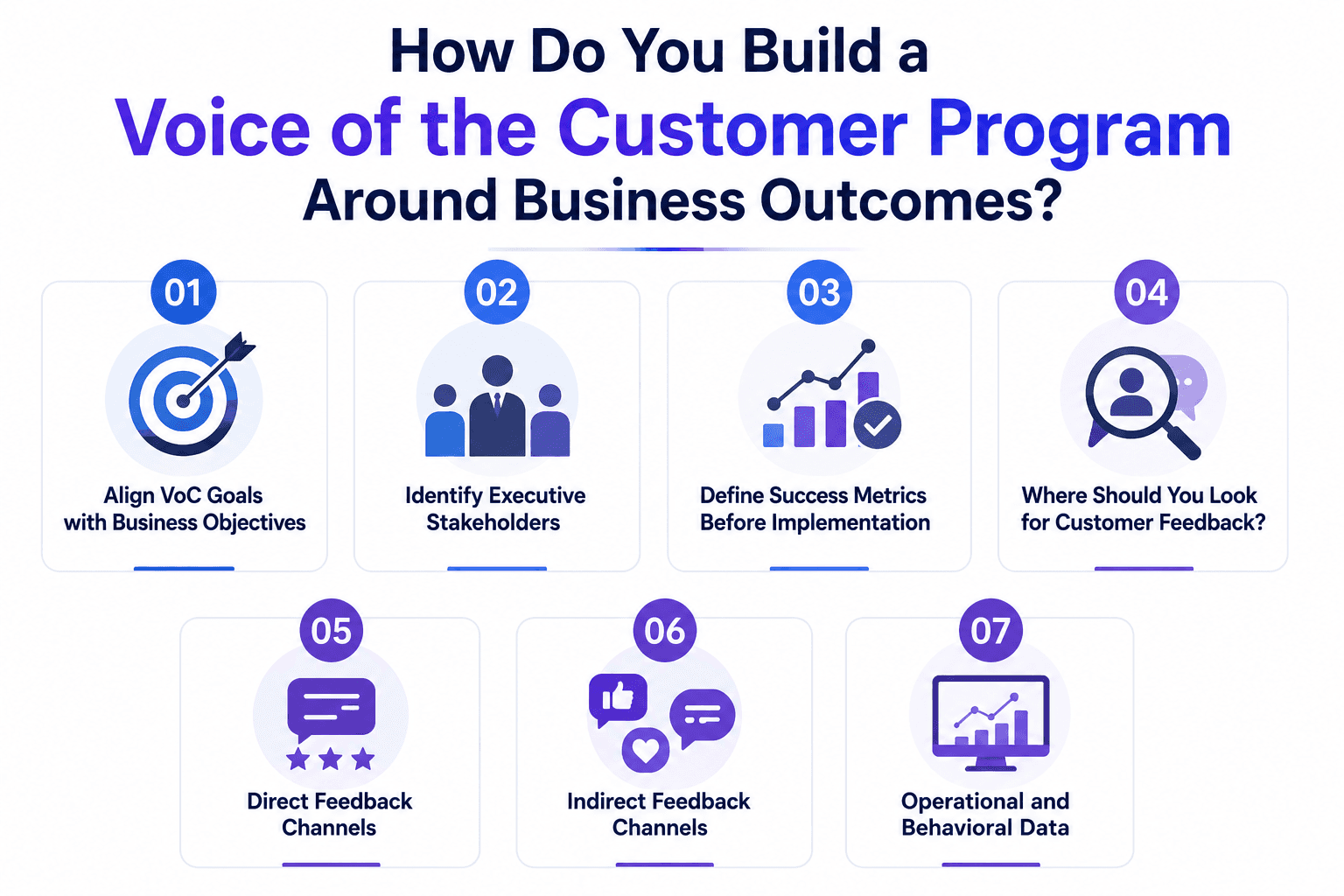 How Do You Build a
Voice of the Customer Program
Around Business Outcomes?

01
Align VoC Goals with Business Objectives

02
Identify Executive Stakeholders

03
Define Success Metrics Before Implementation

04
Where Should You Look for Customer Feedback?

05
Direct Feedback Channels

06
Indirect Feedback Channels

07
Operational and Behavioral Data